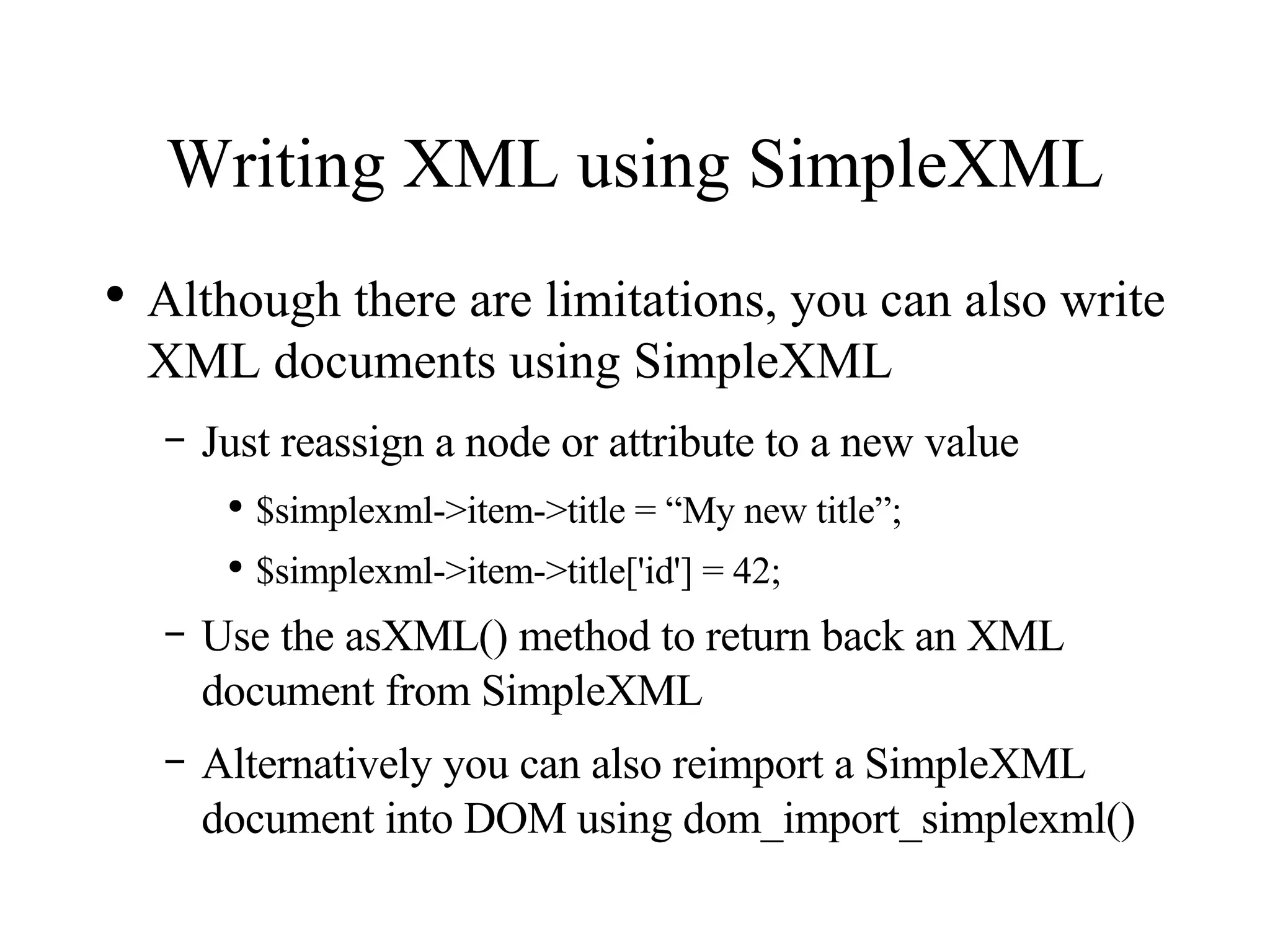 Writing XML using SimpleXML

• Although there are limitations, you can also write XML documents using SimpleXML

– Just reassign a node or attribute to a new value

• \$simplexml->item->title = “My new title”;

• \$simplexml->item->title['id'] = 42;

– Use the asXML() method to return back an XML document from SimpleXML

– Alternatively you can also reimport a SimpleXML document into DOM using dom_import_simplexml()